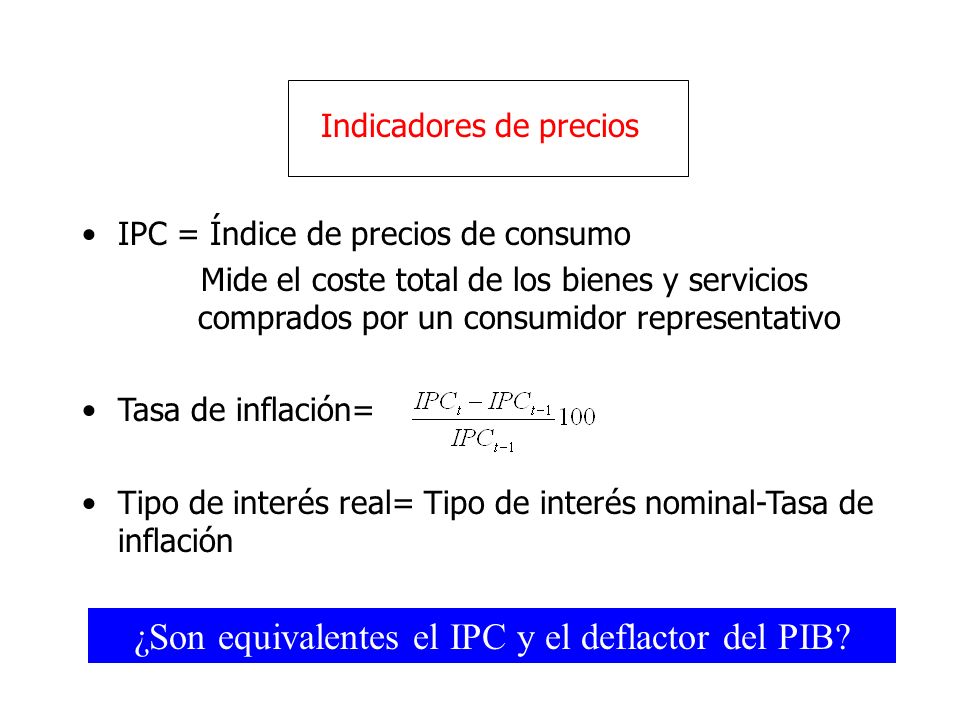 Indicadores de precios

• IPC = Índice de precios de consumo

Mide el coste total de los bienes y servicios comprados por un consumidor representativo

• Tasa de inflación= $\frac{IPC_t - IPC_{t-1}}{IPC_{t-1}}100$

• Tipo de interés real= Tipo de interés nominal-Tasa de inflación

¿Son equivalentes el IPC y el deflactor del PIB?